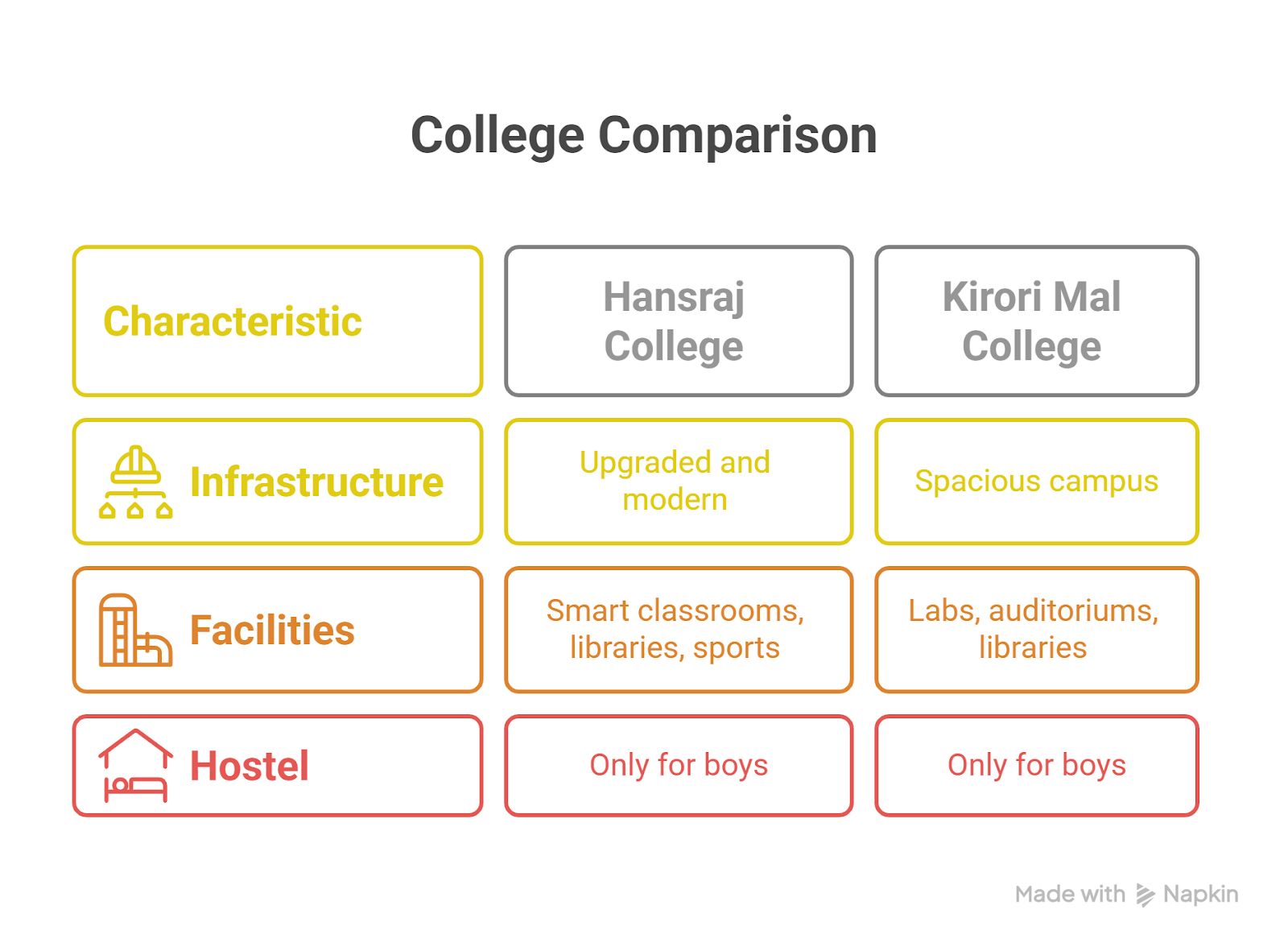 College Comparison

| Characteristic | Hansraj College | Kirori Mal College |
|---|---|---|
| Infrastructure | Upgraded and modern | Spacious campus |
| Facilities | Smart classrooms, libraries, sports | Labs, auditoriums, libraries |
| Hostel | Only for boys | Only for boys |

Made with Napkin